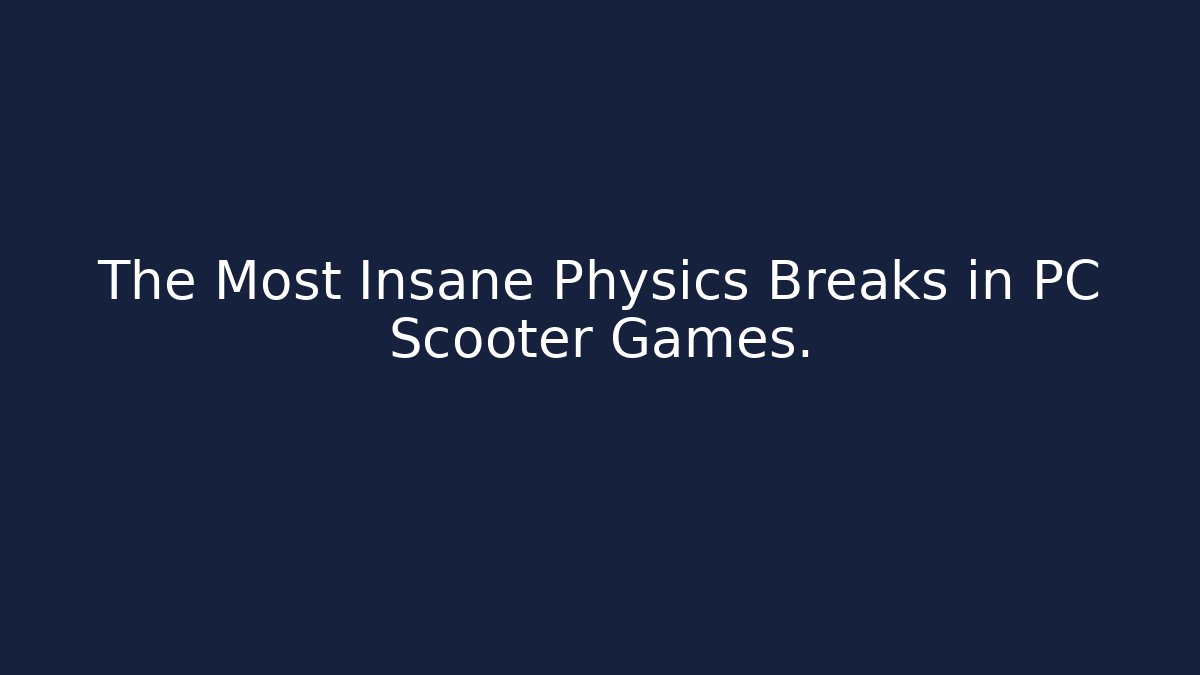 The Most Insane Physics Breaks in PC Scooter Games.